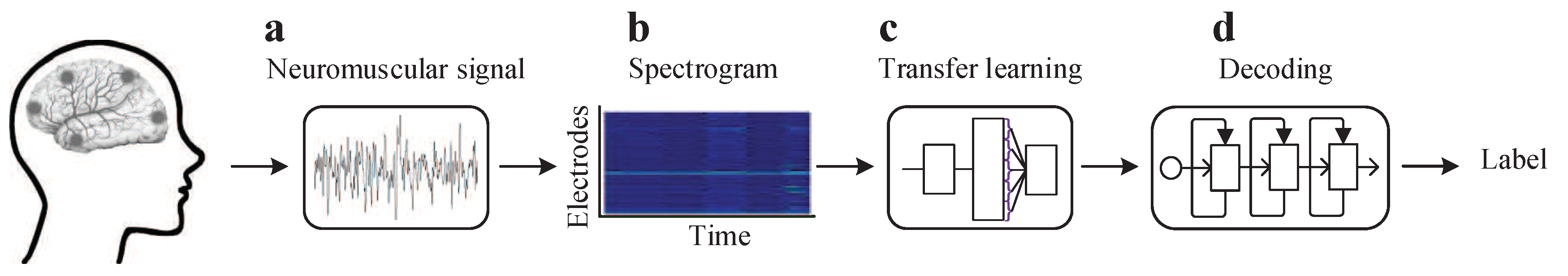 a
Neuromuscular signal

b
Spectrogram

Electrodes

Time

c
Transfer learning

d
Decoding

Label